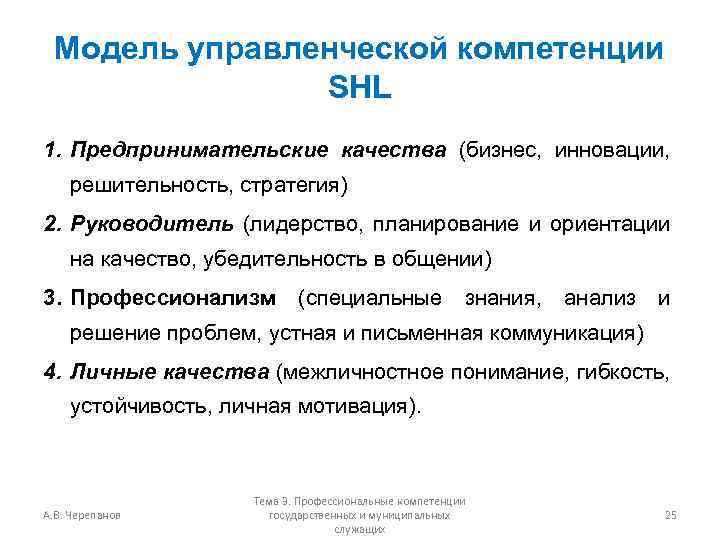 Модель управленческой компетенции SHL

1. Предпринимательские качества (бизнес, инновации, решительность, стратегия)

2. Руководитель (лидерство, планирование и ориентации на качество, убедительность в общении)

3. Профессионализм (специальные знания, анализ и решение проблем, устная и письменная коммуникация)

4. Личные качества (межличностное понимание, гибкость, устойчивость, личная мотивация).

А.В. Черепанов

Тема 9. Профессиональные компетенции государственных и муниципальных служащих

25